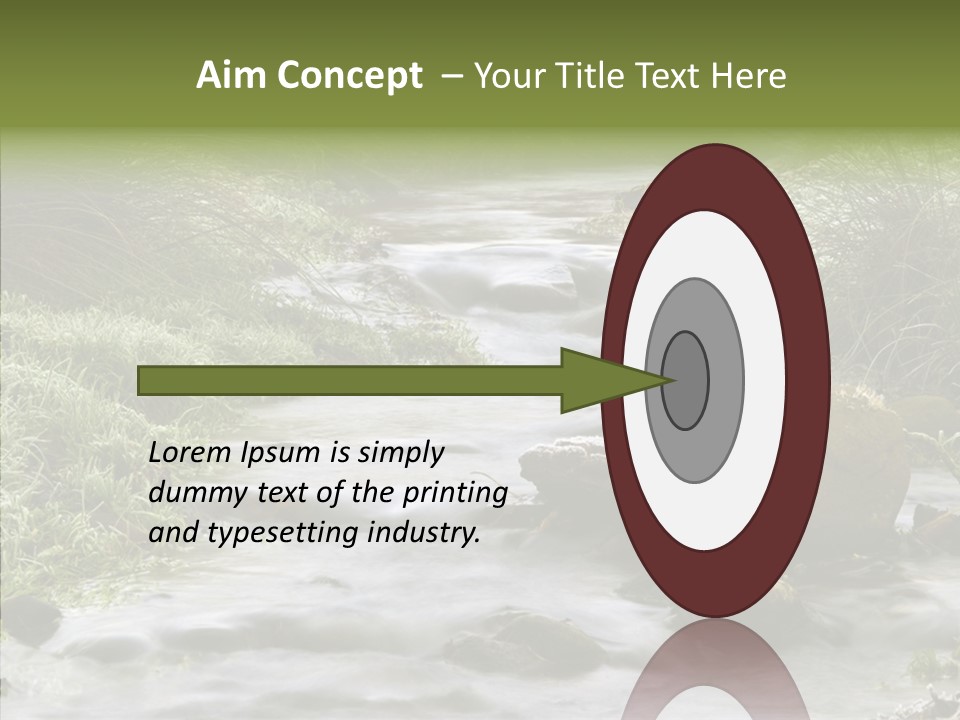 Aim Concept – Your Title Text Here

Lorem Ipsum is simply dummy text of the printing and typesetting industry.